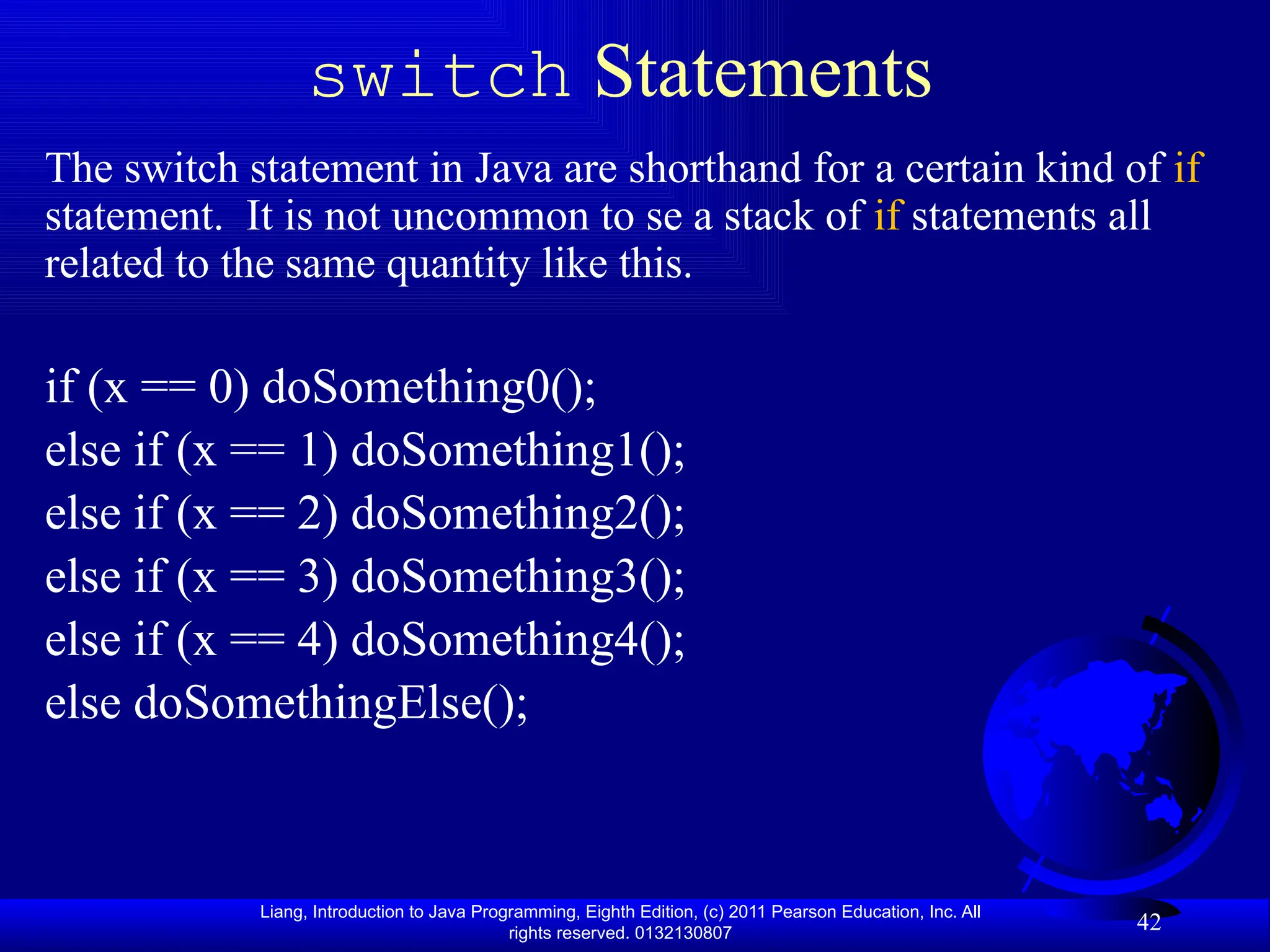 switch Statements

The switch statement in Java are shorthand for a certain kind of if statement. It is not uncommon to se a stack of if statements all related to the same quantity like this.

if (x == 0) doSomething0();
else if (x == 1) doSomething1();
else if (x == 2) doSomething2();
else if (x == 3) doSomething3();
else if (x == 4) doSomething4();
else doSomethingElse();

Liang, Introduction to Java Programming, Eighth Edition, (c) 2011 Pearson Education, Inc. All rights reserved. 0132130807

42